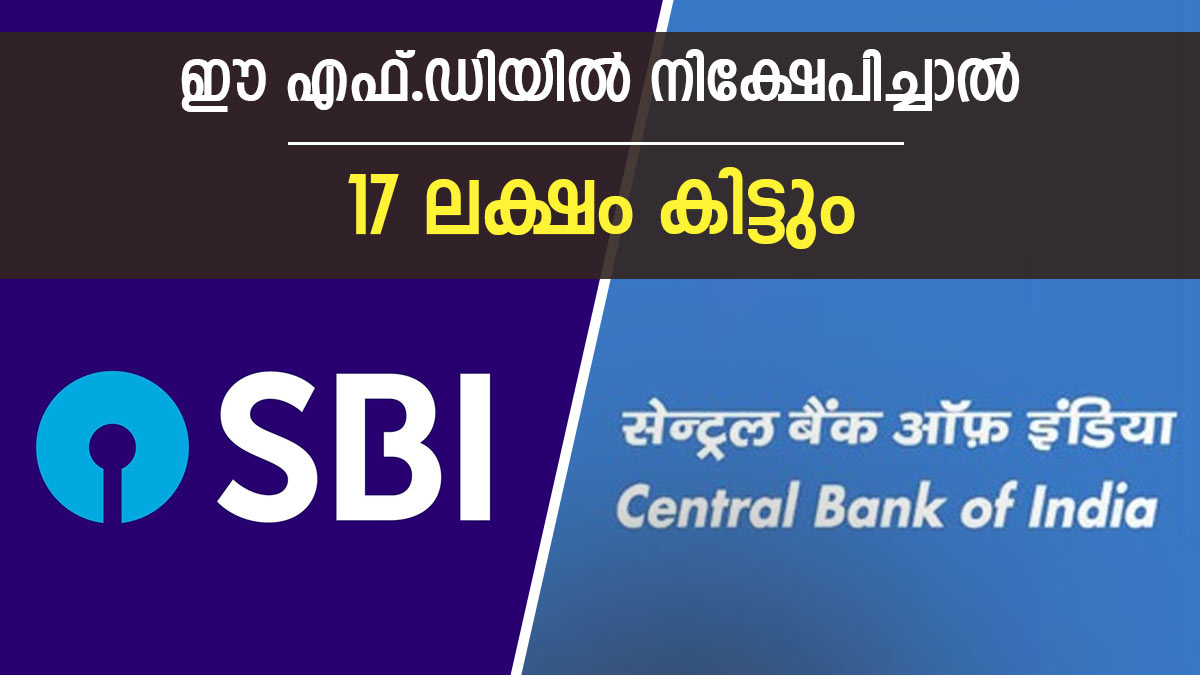 ഈ എഫ്.ഡിയിൽ നിക്ഷേപിച്ചാൽ

17 ലക്ഷം കിട്ടും

SBI

सेन्ट्रल बैंक ऑफ़ इंडिया
Central Bank of India